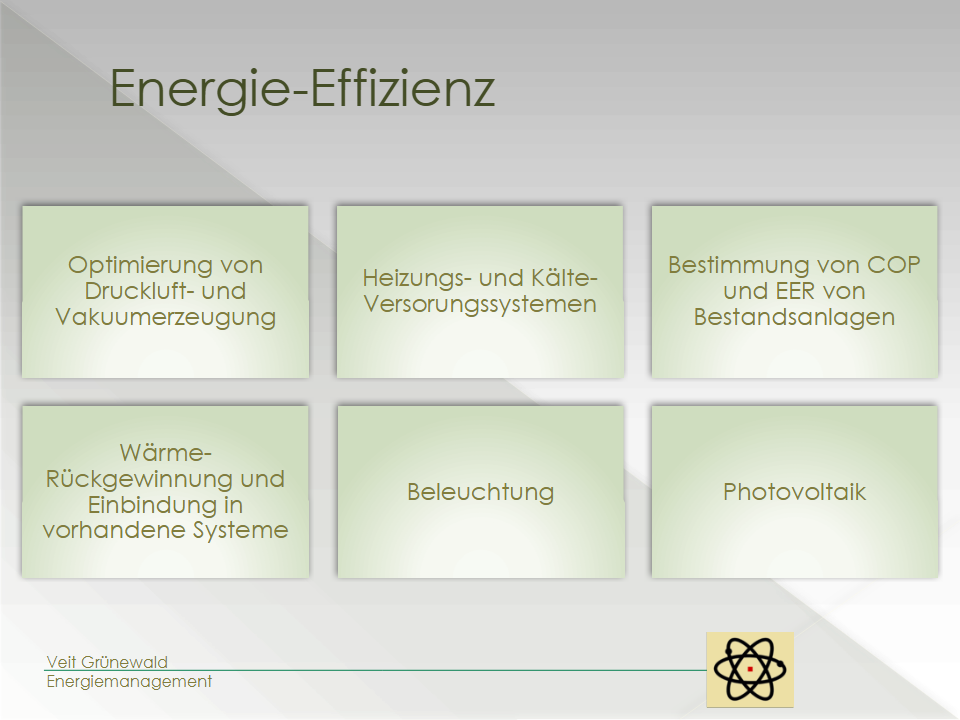 Energie-Effizienz

Optimierung von Druckluft- und Vakuumerzeugung

Heizungs- und Kälte-Versorungssystemen

Bestimmung von COP und EER von Bestandsanlagen

Wärme-Rückgewinnung und Einbindung in vorhandene Systeme

Beleuchtung

Photovoltaik

Veit Grünewald
Energiemanagement